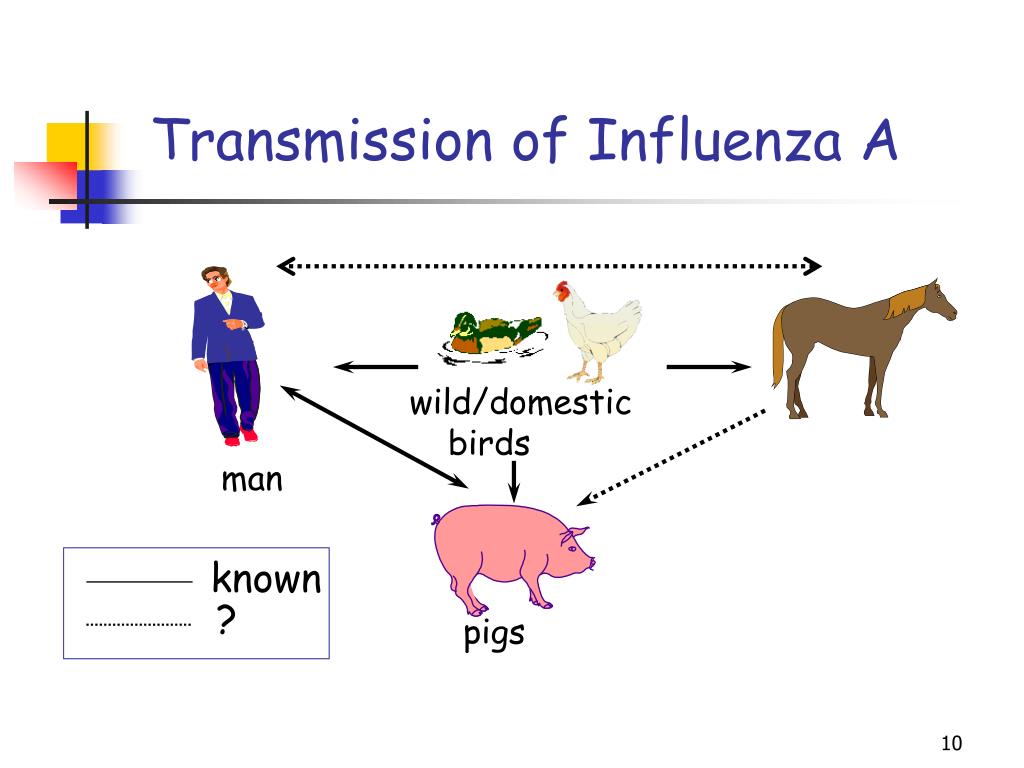 Transmission of Influenza A

wild/domestic birds

man

pigs

known
?

10